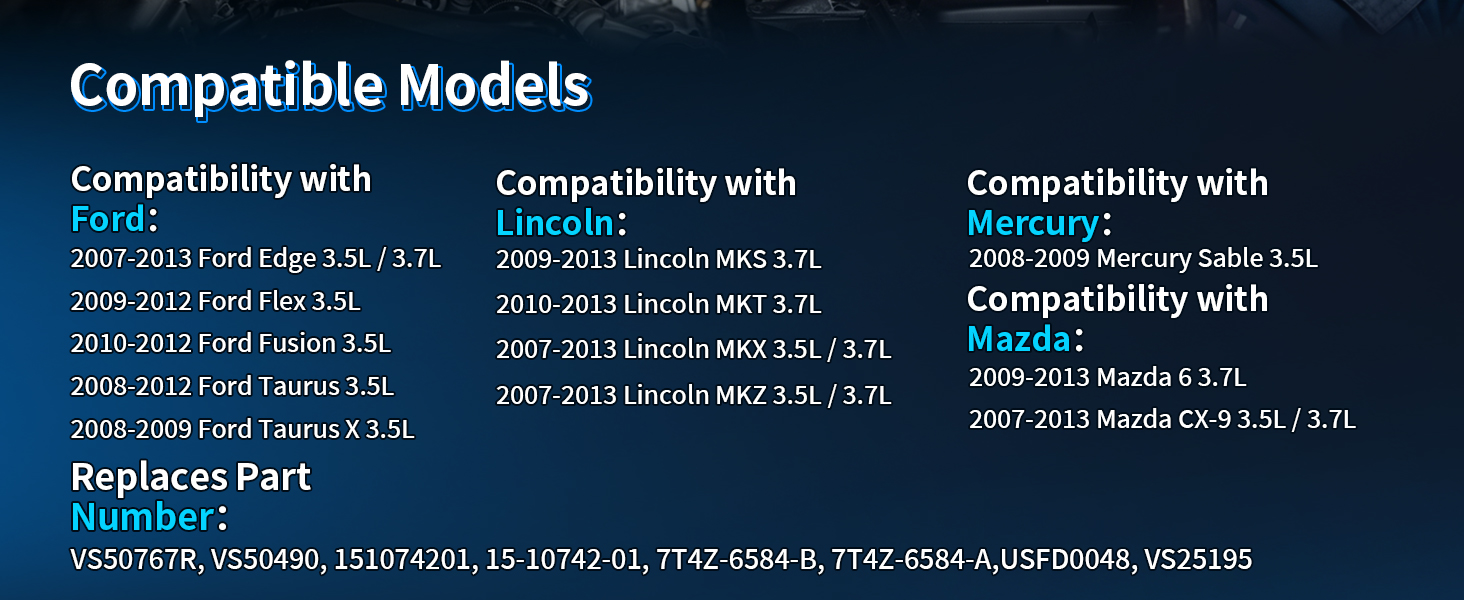 Compatible Models

Compatibility with Ford:
2007-2013 Ford Edge 3.5L / 3.7L
2009-2012 Ford Flex 3.5L
2010-2012 Ford Fusion 3.5L
2008-2012 Ford Taurus 3.5L
2008-2009 Ford Taurus X 3.5L

Replaces Part Number:
VS50767R, VS50490, 151074201, 15-10742-01, 7T4Z-6584-B, 7T4Z-6584-A,USFD0048, VS25195

Compatibility with Lincoln:
2009-2013 Lincoln MKS 3.7L
2010-2013 Lincoln MKT 3.7L
2007-2013 Lincoln MKX 3.5L / 3.7L
2007-2013 Lincoln MKZ 3.5L / 3.7L

Compatibility with Mercury:
2008-2009 Mercury Sable 3.5L

Compatibility with Mazda:
2009-2013 Mazda 6 3.7L
2007-2013 Mazda CX-9 3.5L / 3.7L